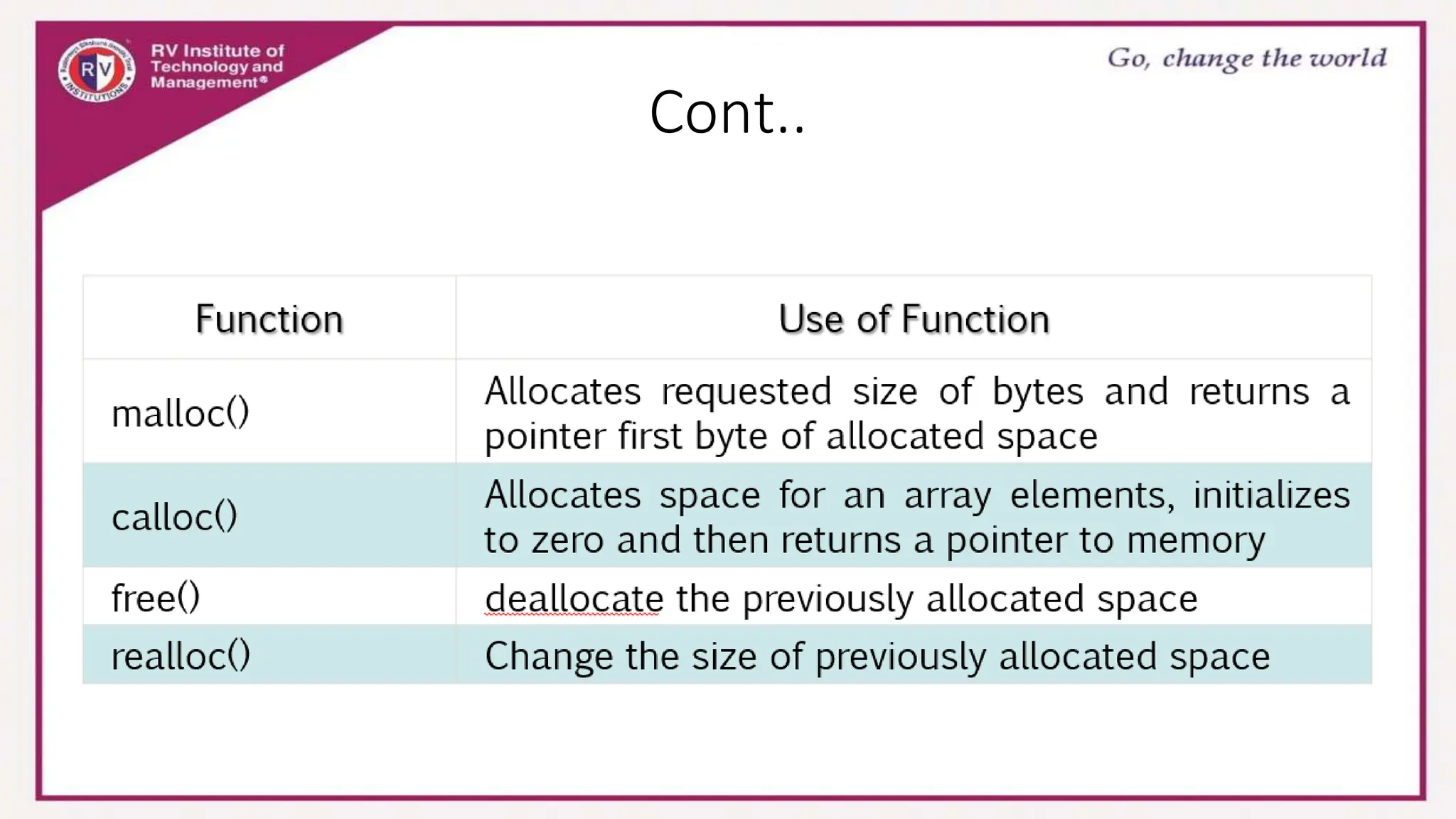 RV
INSTITUTIONS
RV Institute of Technology and Management®

Go, change the world

Cont..

| Function | Use of Function |
|---|---|
| malloc() | Allocates requested size of bytes and returns a pointer first byte of allocated space |
| calloc() | Allocates space for an array elements, initializes to zero and then returns a pointer to memory |
| free() | deallocate the previously allocated space |
| realloc() | Change the size of previously allocated space |